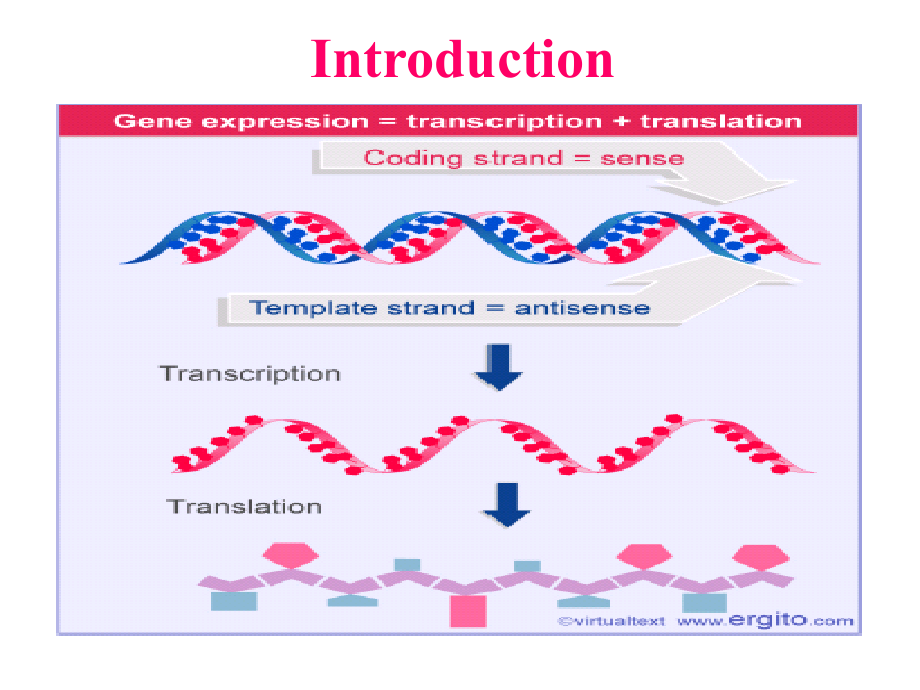 Introduction

Gene expression = transcription + translation

Coding strand = sense

Template strand = antisense

Transcription

Translation

©virtualtext www.ergito.com